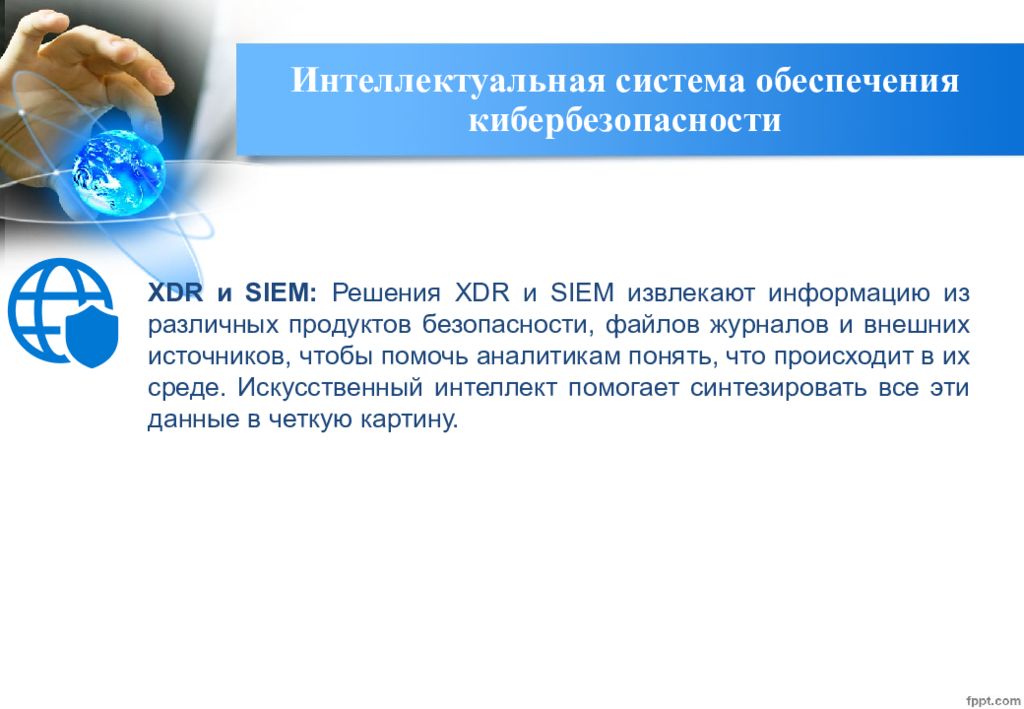 Интеллектуальная система обеспечения кибербезопасности

XDR и SIEM: Решения XDR и SIEM извлекают информацию из различных продуктов безопасности, файлов журналов и внешних источников, чтобы помочь аналитикам понять, что происходит в их среде. Искусственный интеллект помогает синтезировать все эти данные в четкую картину.

fppt.com